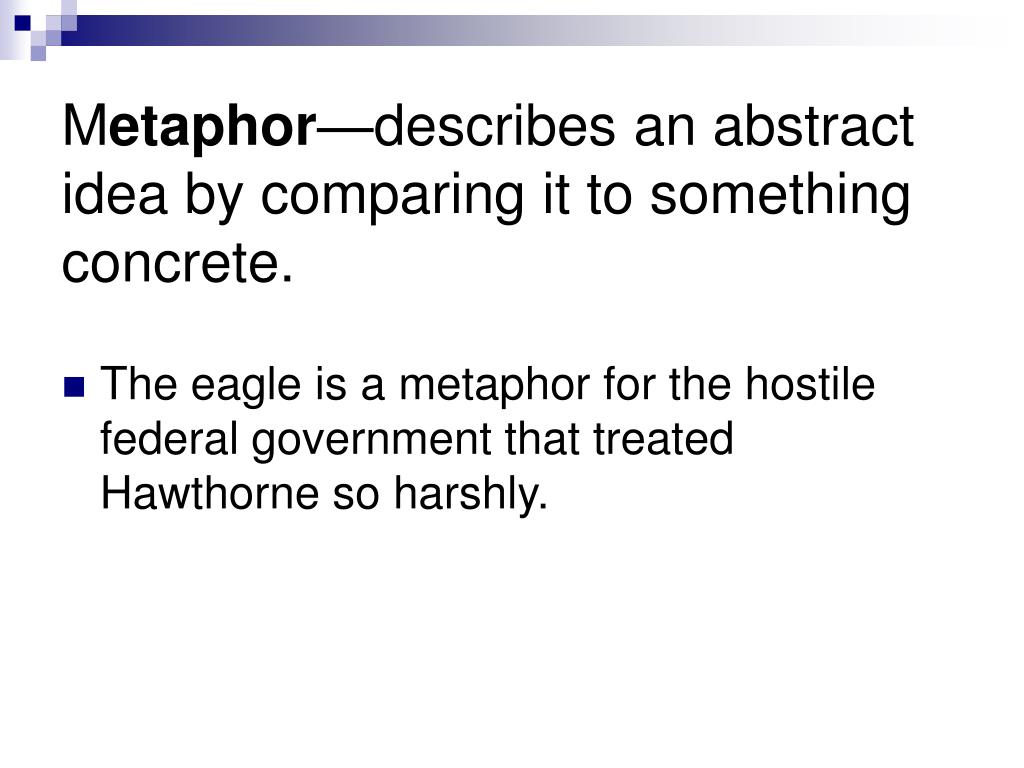 Metaphor—describes an abstract idea by comparing it to something concrete.

The eagle is a metaphor for the hostile federal government that treated Hawthorne so harshly.